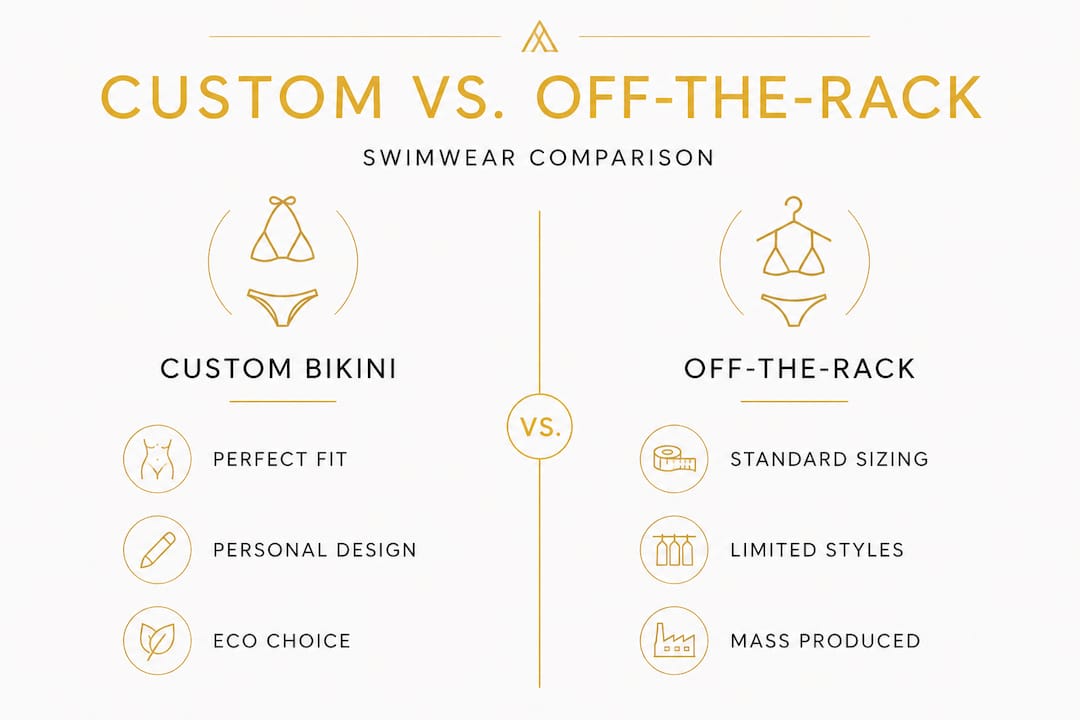 CUSTOM VS. OFF-THE-RACK

SWIMWEAR COMPARISON

CUSTOM BIKINI

PERFECT FIT

PERSONAL DESIGN

ECO CHOICE

VS.

OFF-THE-RACK

STANDARD SIZING

LIMITED STYLES

MASS PRODUCED